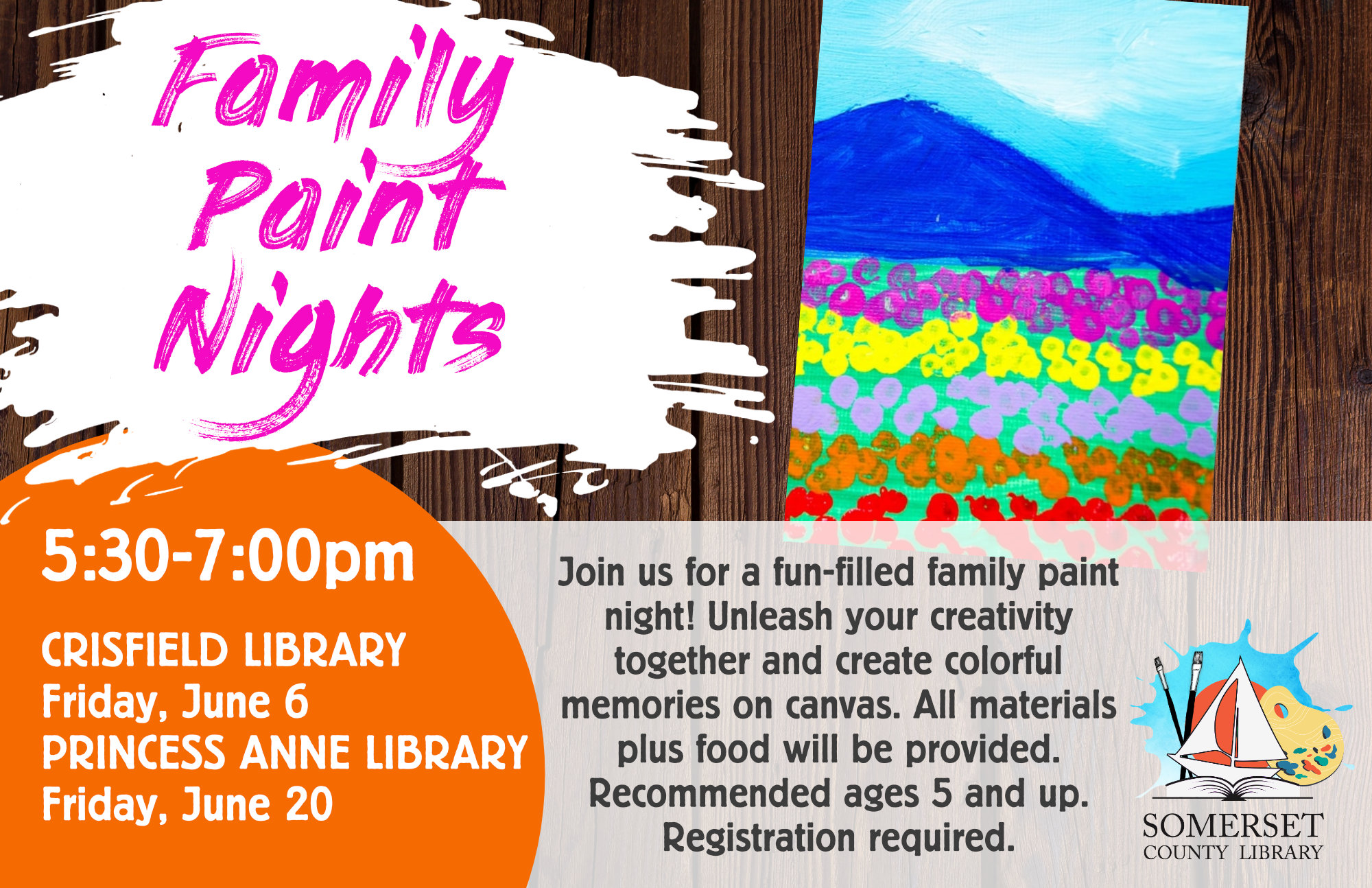 Family Paint Nights

5:30-7:00pm

CRISFIELD LIBRARY
Friday, June 6
PRINCESS ANNE LIBRARY
Friday, June 20

Join us for a fun-filled family paint night! Unleash your creativity together and create colorful memories on canvas. All materials plus food will be provided. Recommended ages 5 and up. Registration required.

SOMERSET
COUNTY LIBRARY